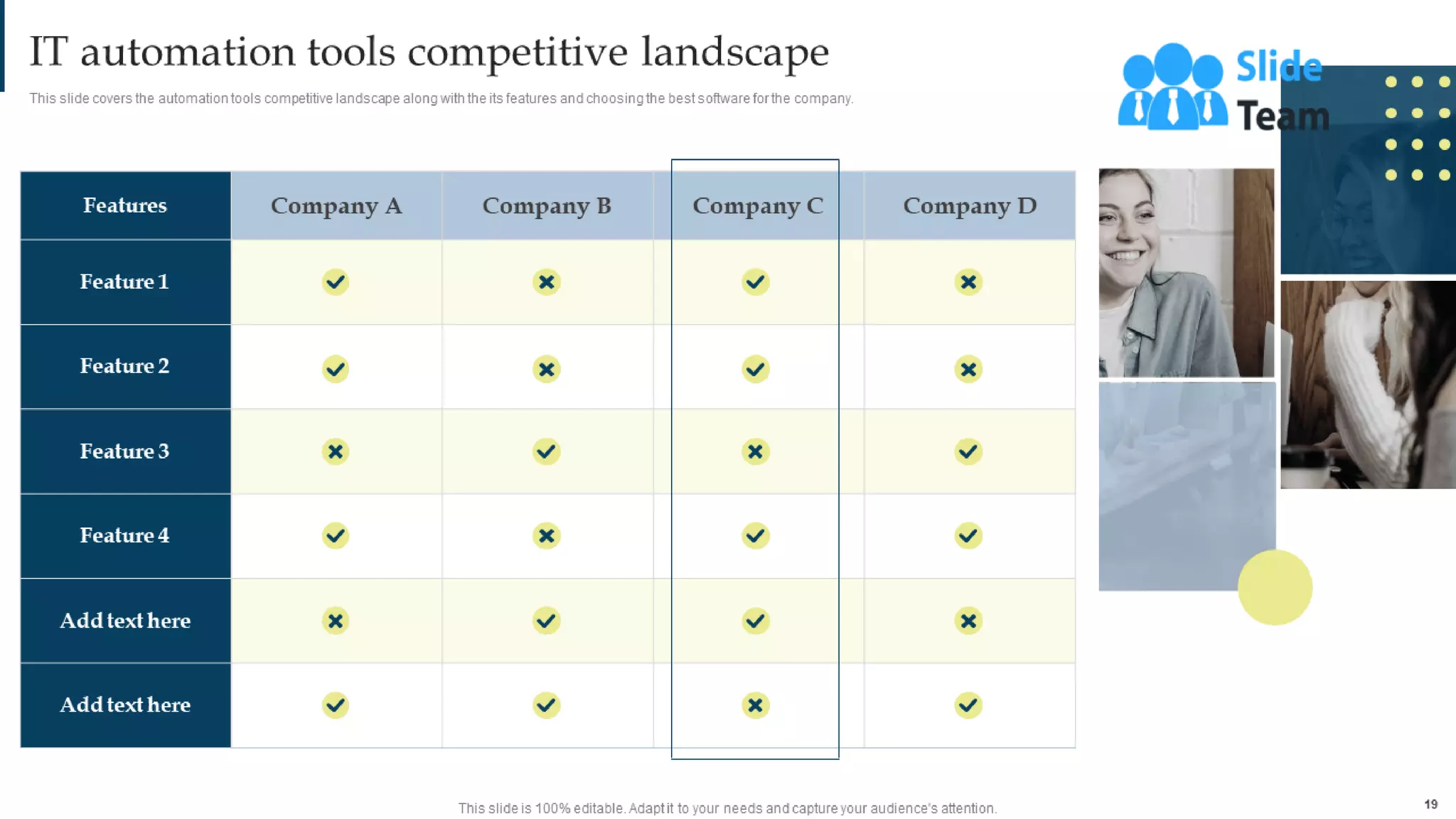 IT automation tools competitive landscape

This slide covers the automation tools competitive landscape along with the its features and choosing the best software for the company.

Slide Team

| Features | Company A | Company B | Company C | Company D |
|---|---|---|---|---|
| Feature 1 | ✓ | ✗ | ✓ | ✗ |
| Feature 2 | ✓ | ✗ | ✓ | ✗ |
| Feature 3 | ✗ | ✓ | ✗ | ✓ |
| Feature 4 | ✓ | ✗ | ✓ | ✓ |
| Add text here | ✗ | ✓ | ✓ | ✗ |
| Add text here | ✓ | ✓ | ✗ | ✓ |

This slide is 100% editable. Adapt it to your needs and capture your audience's attention.

19